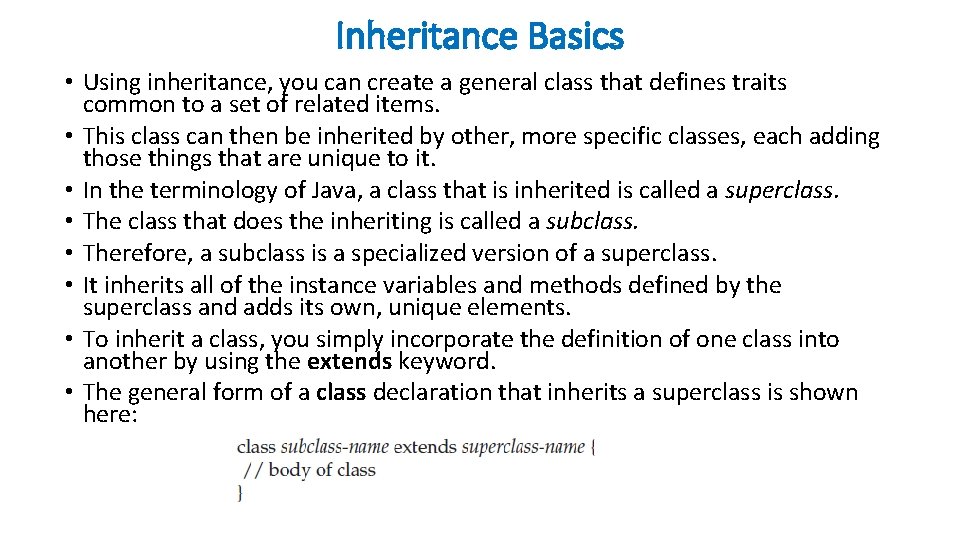 Inheritance Basics

• Using inheritance, you can create a general class that defines traits common to a set of related items.
• This class can then be inherited by other, more specific classes, each adding those things that are unique to it.
• In the terminology of Java, a class that is inherited is called a superclass.
• The class that does the inheriting is called a subclass.
• Therefore, a subclass is a specialized version of a superclass.
• It inherits all of the instance variables and methods defined by the superclass and adds its own, unique elements.
• To inherit a class, you simply incorporate the definition of one class into another by using the extends keyword.
• The general form of a class declaration that inherits a superclass is shown here:

class subclass-name extends superclass-name {
// body of class
}